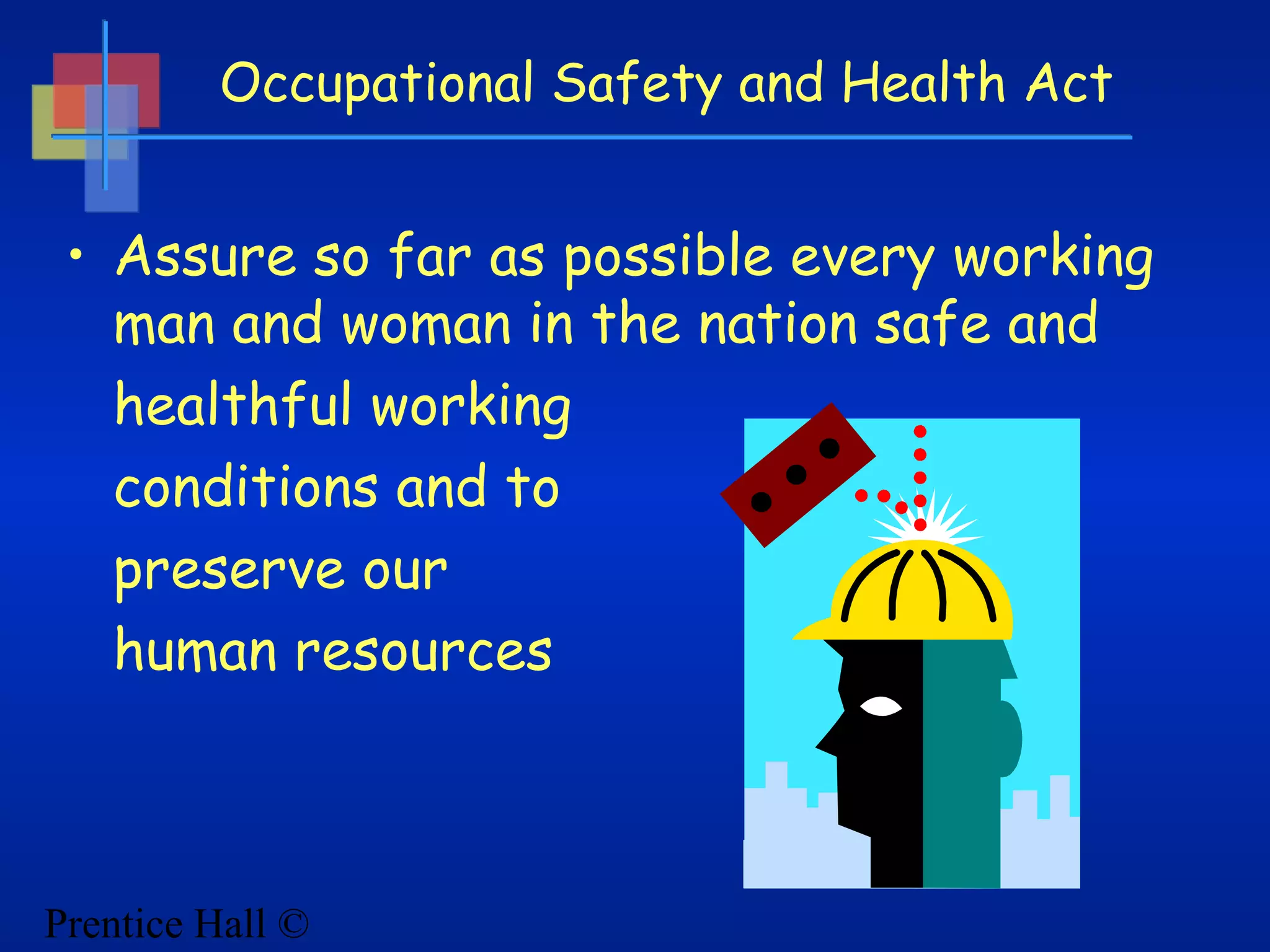 Occupational Safety and Health Act

• Assure so far as possible every working man and woman in the nation safe and healthful working conditions and to preserve our human resources

Prentice Hall ©